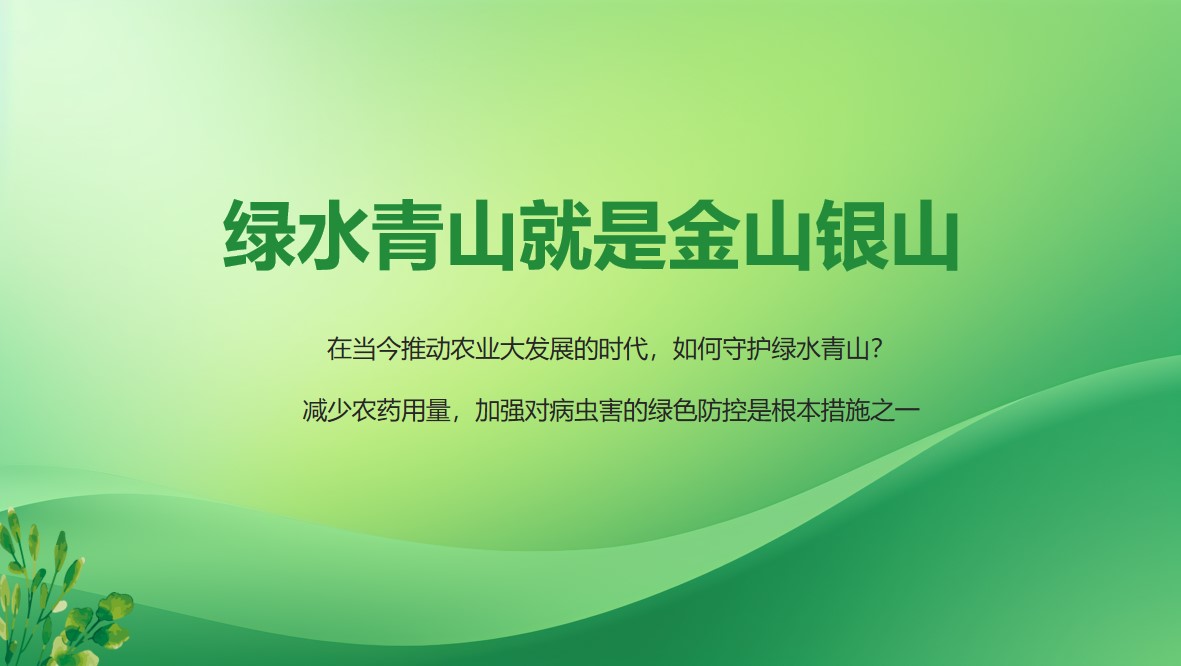 绿水青山就是金山银山

在当今推动农业大发展的时代，如何守护绿水青山？

减少农药用量，加强对病虫害的绿色防控是根本措施之一